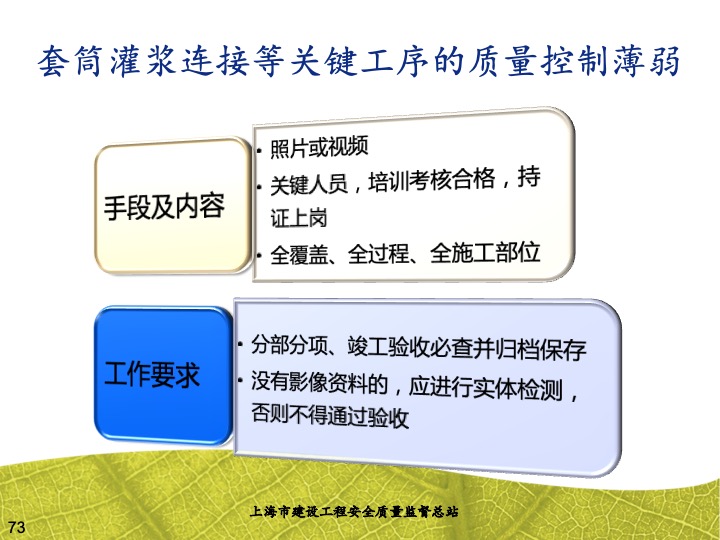 套筒灌浆连接等关键工序的质量控制薄弱

手段及内容

• 照片或视频
• 关键人员，培训考核合格，持证上岗
• 全覆盖、全过程、全施工部位

工作要求

• 分部分项、竣工验收必查并归档保存
• 没有影像资料的，应进行实体检测，否则不得通过验收

上海市建设工程安全质量监督总站

73